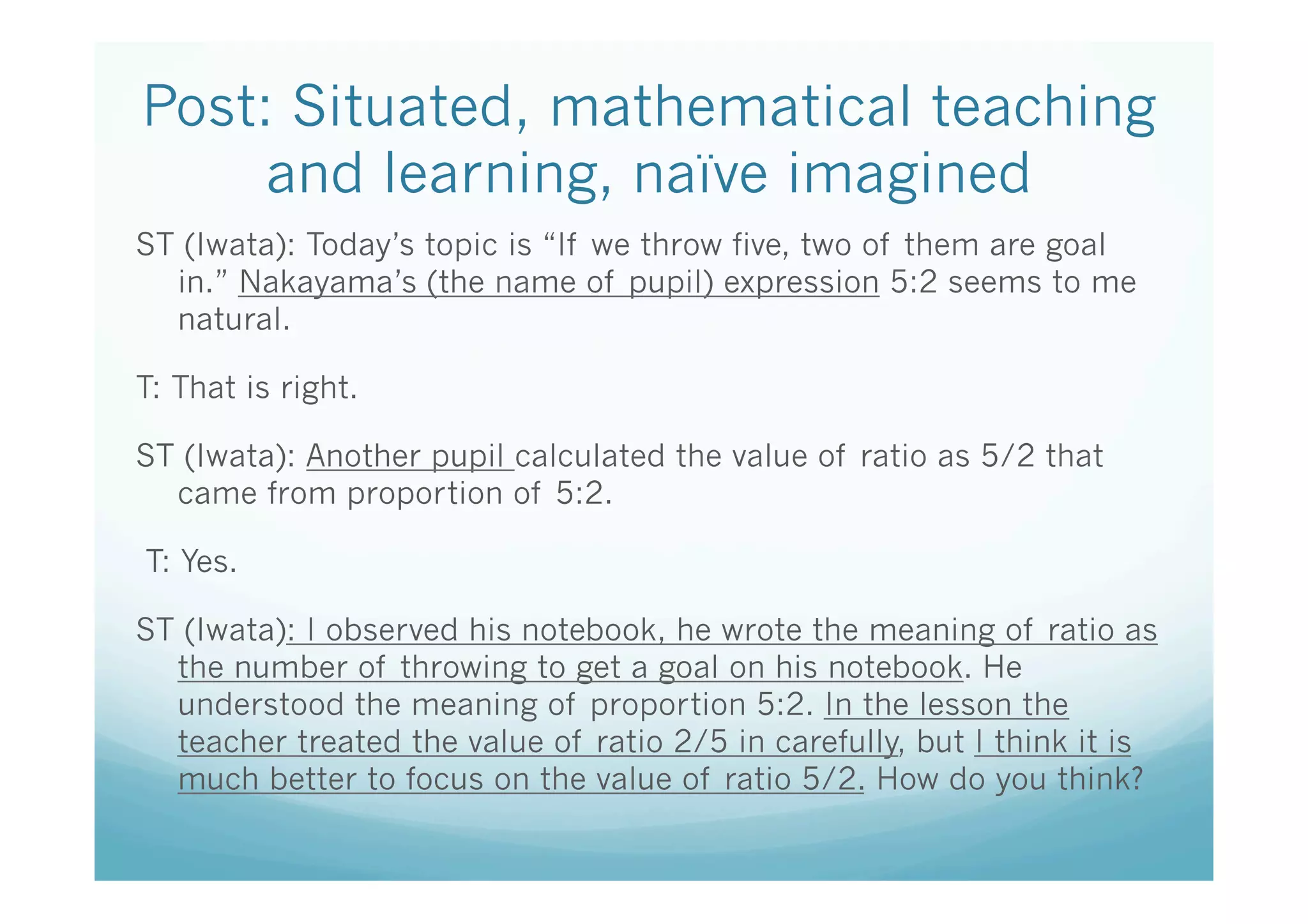 Post: Situated, mathematical teaching and learning, naïve imagined

ST (Iwata): Today's topic is "If we throw five, two of them are goal in." Nakayama's (the name of pupil) expression 5:2 seems to me natural.

T: That is right.

ST (Iwata): Another pupil calculated the value of ratio as 5/2 that came from proportion of 5:2.

T: Yes.

ST (Iwata): I observed his notebook, he wrote the meaning of ratio as the number of throwing to get a goal on his notebook. He understood the meaning of proportion 5:2. In the lesson the teacher treated the value of ratio 2/5 in carefully, but I think it is much better to focus on the value of ratio 5/2. How do you think?